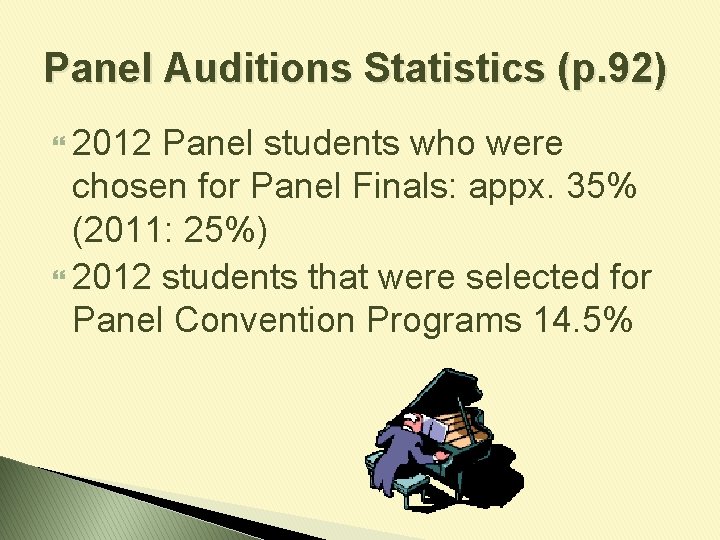 Panel Auditions Statistics (p.92)

2012 Panel students who were chosen for Panel Finals: appx. 35% (2011: 25%)

2012 students that were selected for Panel Convention Programs 14.5%